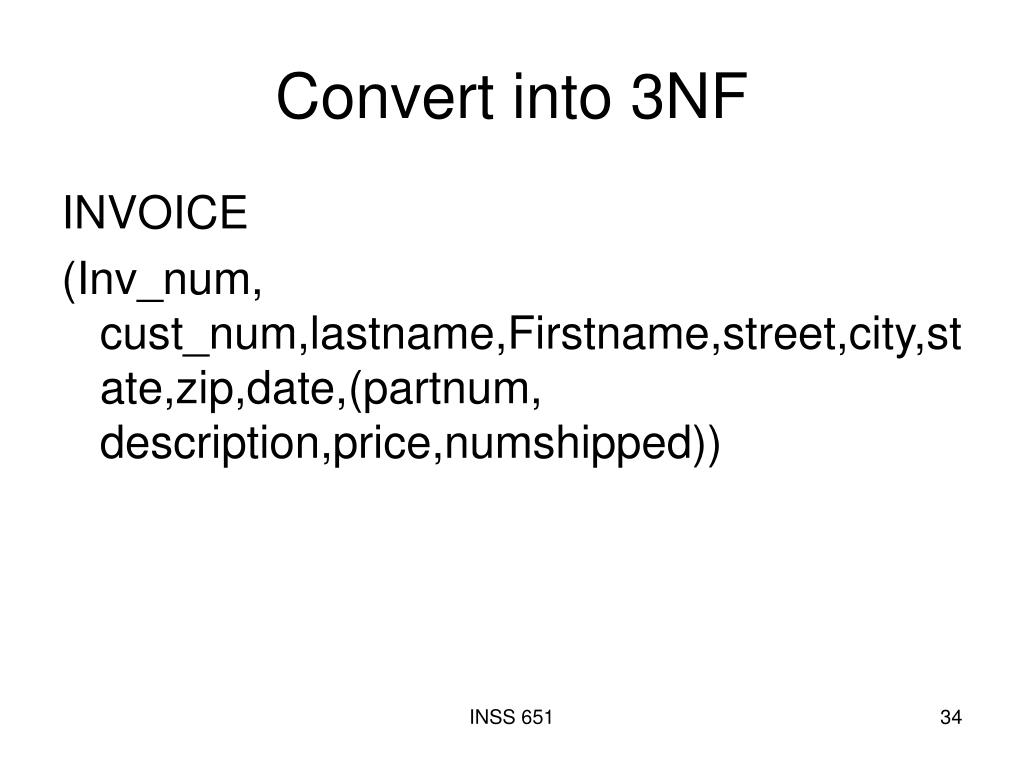 Convert into 3NF

INVOICE

(Inv_num, cust_num,lastname,Firstname,street,city,state,zip,date,(partnum, description,price,numshipped))

INSS 651

34